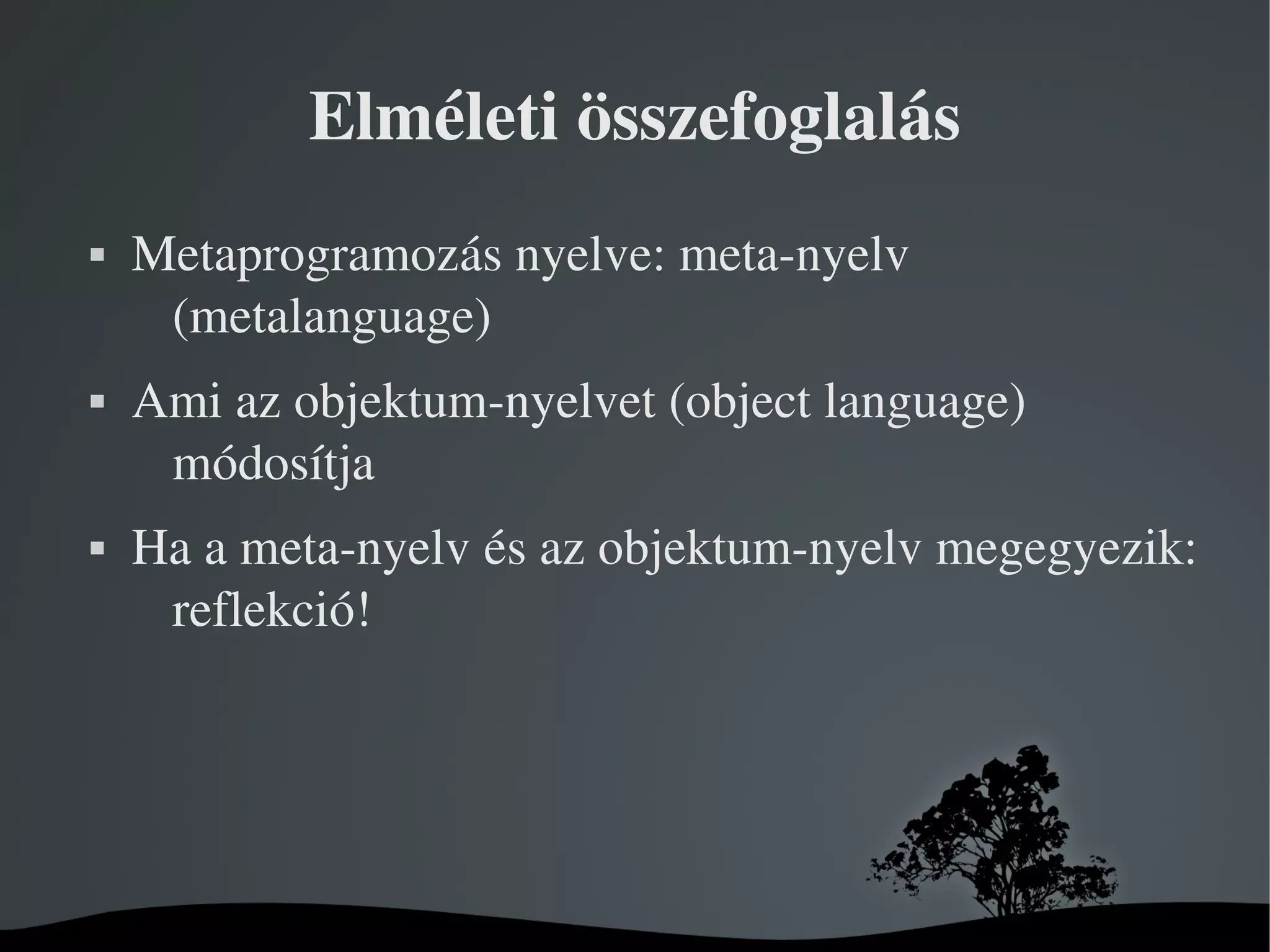 Elméleti összefoglalás

▪ Metaprogramozás nyelve: meta-nyelv (metalanguage)

▪ Ami az objektum-nyelvet (object language) módosítja

▪ Ha a meta-nyelv és az objektum-nyelv megegyezik: reflekció!